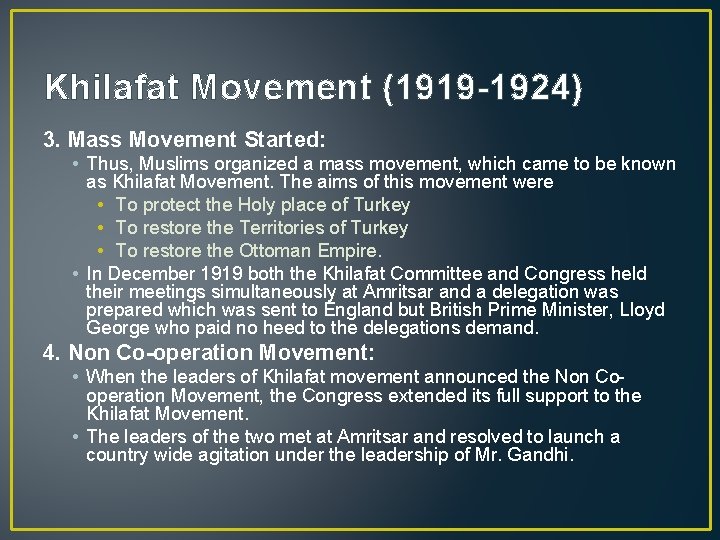 Khilafat Movement (1919-1924)

3. Mass Movement Started:

• Thus, Muslims organized a mass movement, which came to be known as Khilafat Movement. The aims of this movement were

• To protect the Holy place of Turkey

• To restore the Territories of Turkey

• To restore the Ottoman Empire.

• In December 1919 both the Khilafat Committee and Congress held their meetings simultaneously at Amritsar and a delegation was prepared which was sent to England but British Prime Minister, Lloyd George who paid no heed to the delegations demand.

4. Non Co-operation Movement:

• When the leaders of Khilafat movement announced the Non Co-operation Movement, the Congress extended its full support to the Khilafat Movement.

• The leaders of the two met at Amritsar and resolved to launch a country wide agitation under the leadership of Mr. Gandhi.